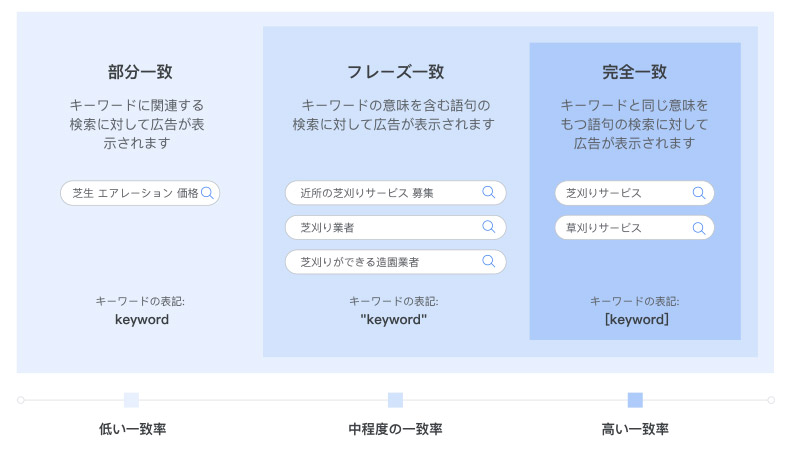 部分一致

キーワードに関連する検索に対して広告が表示されます

芝生 エアレーション 価格

キーワードの表記:
keyword

フレーズ一致

キーワードの意味を含む語句の検索に対して広告が表示されます

近所の芝刈りサービス 募集

芝刈り業者

芝刈りができる造園業者

キーワードの表記:
"keyword"

完全一致

キーワードと同じ意味をもつ語句の検索に対して広告が表示されます

芝刈りサービス

草刈りサービス

キーワードの表記:
[keyword]

低い一致率

中程度の一致率

高い一致率